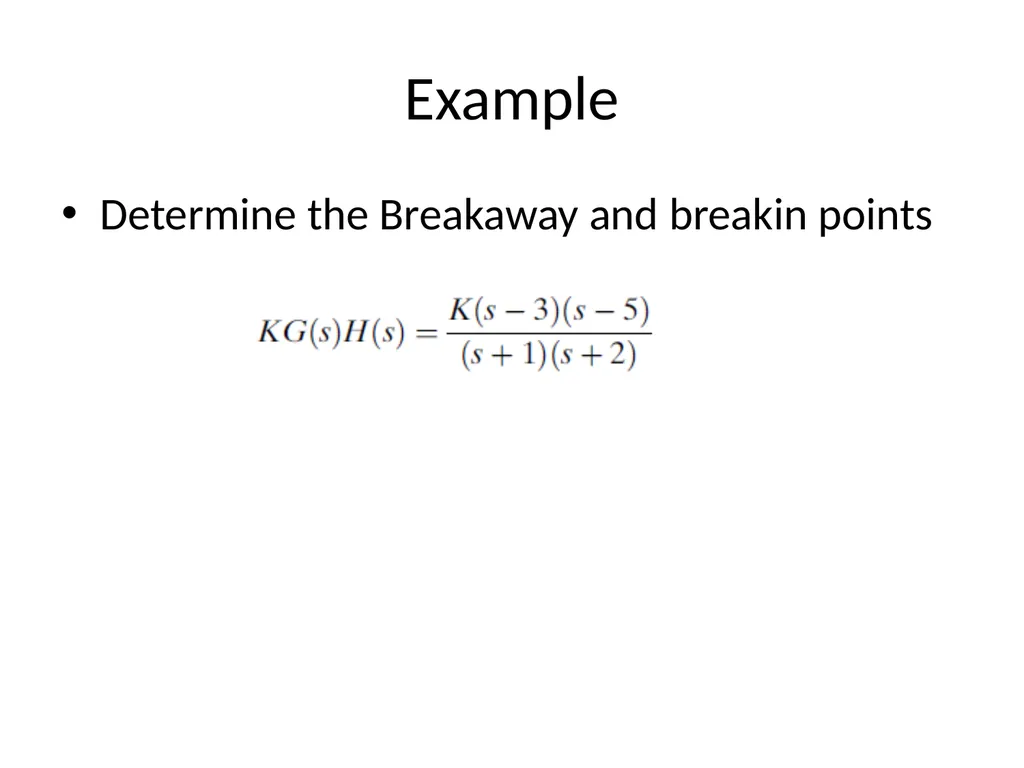 Example

• Determine the Breakaway and breakin points

$KG(s)H(s) = \frac{K(s-3)(s-5)}{(s+1)(s+2)}$